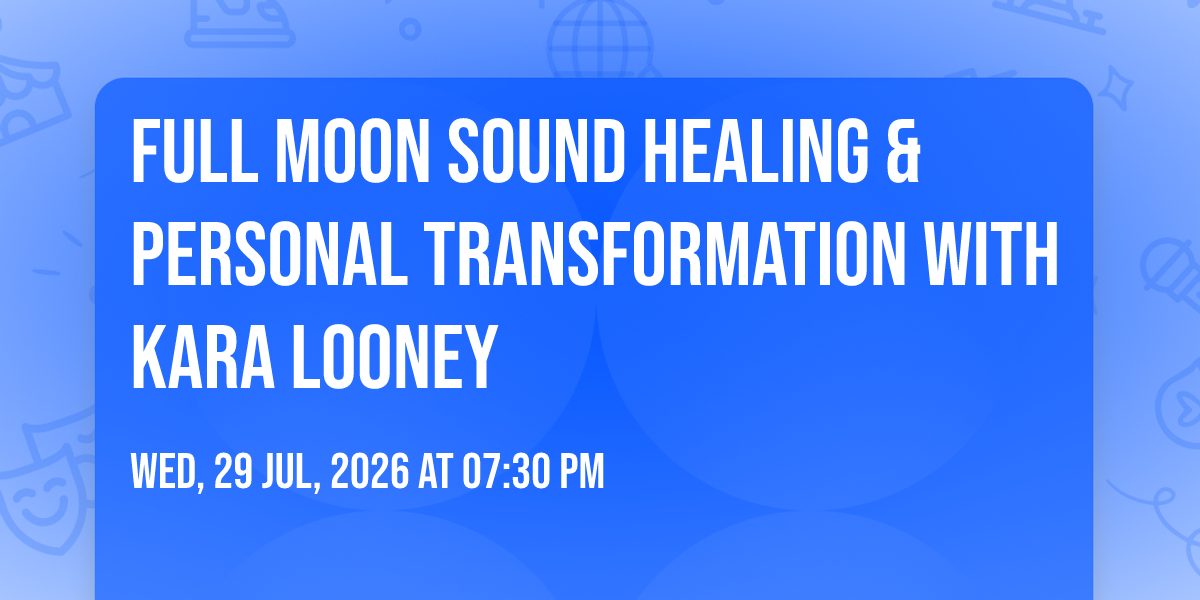 FULL MOON SOUND HEALING & PERSONAL TRANSFORMATION WITH KARA LOONEY

WED, 29 JUL, 2026 AT 07:30 PM